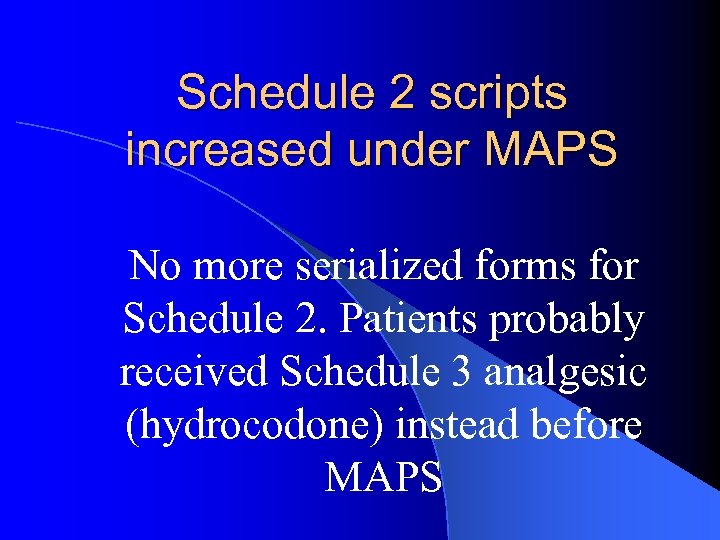 Schedule 2 scripts increased under MAPS

No more serialized forms for Schedule 2. Patients probably received Schedule 3 analgesic (hydrocodone) instead before MAPS